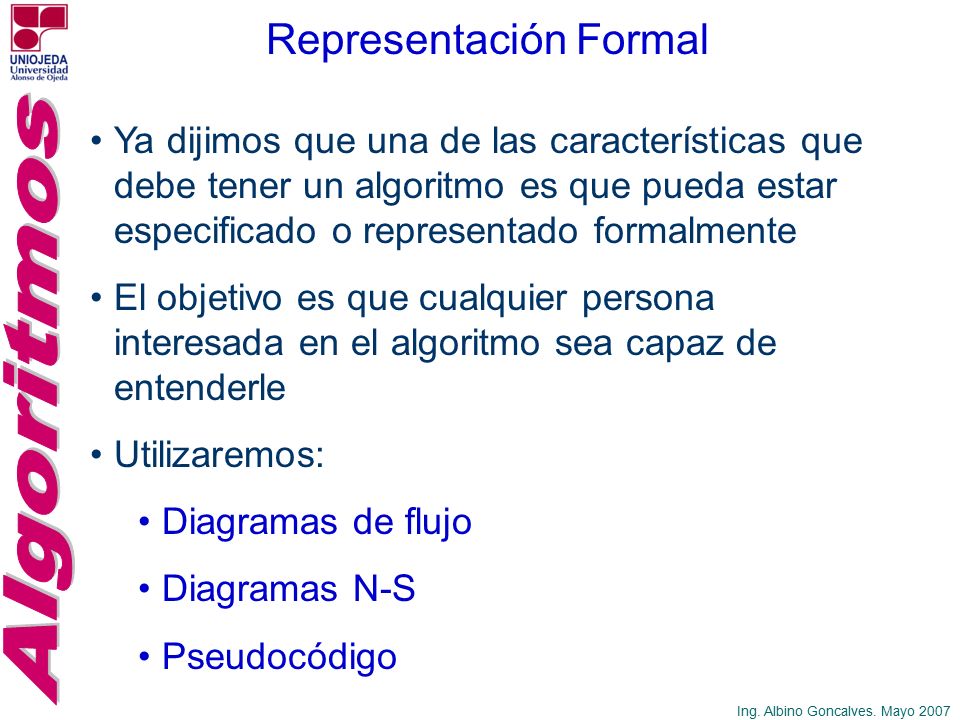 UNIOJEDA
Universidad
Alonso de Ojeda

Algoritmos

Representación Formal

• Ya dijimos que una de las características que debe tener un algoritmo es que pueda estar especificado o representado formalmente

• El objetivo es que cualquier persona interesada en el algoritmo sea capaz de entenderle

• Utilizaremos:

• Diagramas de flujo

• Diagramas N-S

• Pseudocódigo

Ing. Albino Goncalves. Mayo 2007